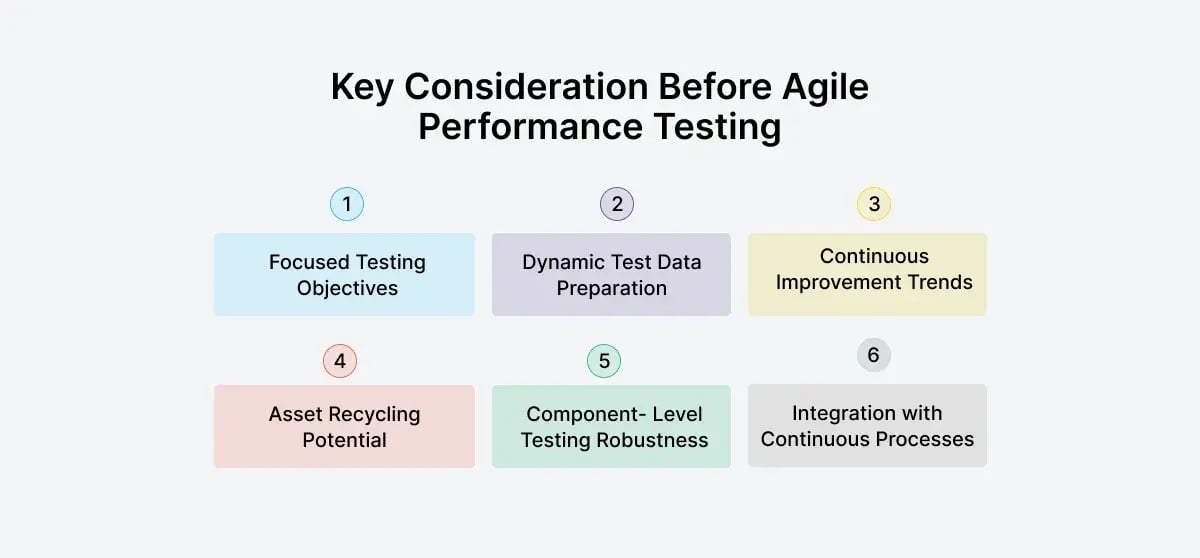 Key Consideration Before Agile Performance Testing

1

Focused Testing Objectives

2

Dynamic Test Data Preparation

3

Continuous Improvement Trends

4

Asset Recycling Potential

5

Component- Level Testing Robustness

6

Integration with Continuous Processes